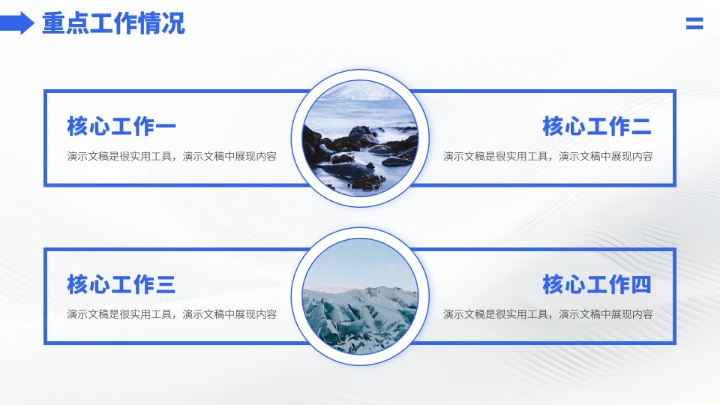 重点工作情况

核心工作一

演示文稿是很实用工具，演示文稿中展现内容

核心工作二

演示文稿是很实用工具，演示文稿中展现内容

核心工作三

演示文稿是很实用工具，演示文稿中展现内容

核心工作四

演示文稿是很实用工具，演示文稿中展现内容